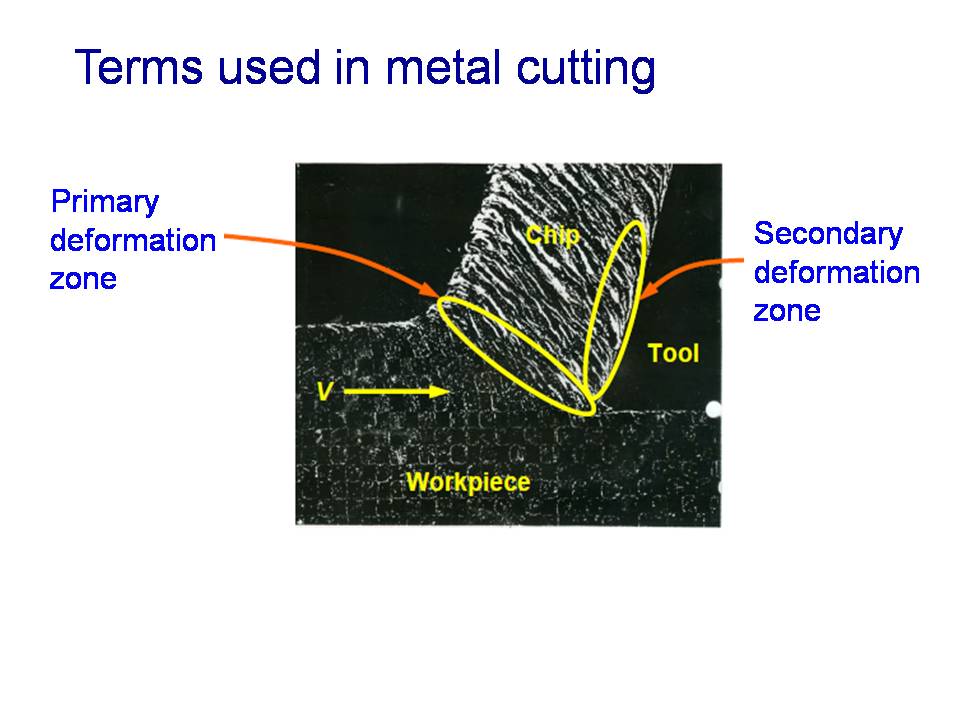 Terms used in metal cutting

Primary deformation zone

Chip

Secondary deformation zone

Tool

V

Workpiece